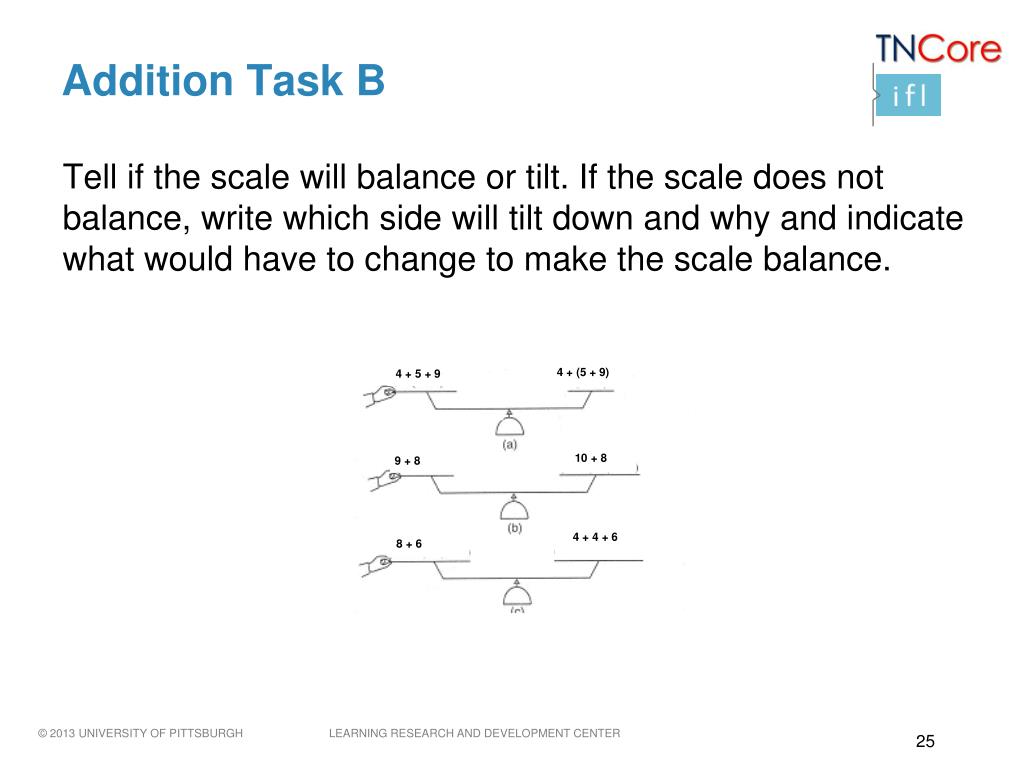 Addition Task B

TNCore
ifl

Tell if the scale will balance or tilt. If the scale does not balance, write which side will tilt down and why and indicate what would have to change to make the scale balance.

4 + 5 + 9
4 + (5 + 9)
(a)
9 + 8
10 + 8
(b)
8 + 6
4 + 4 + 6
(c)

© 2013 UNIVERSITY OF PITTSBURGH
LEARNING RESEARCH AND DEVELOPMENT CENTER
25